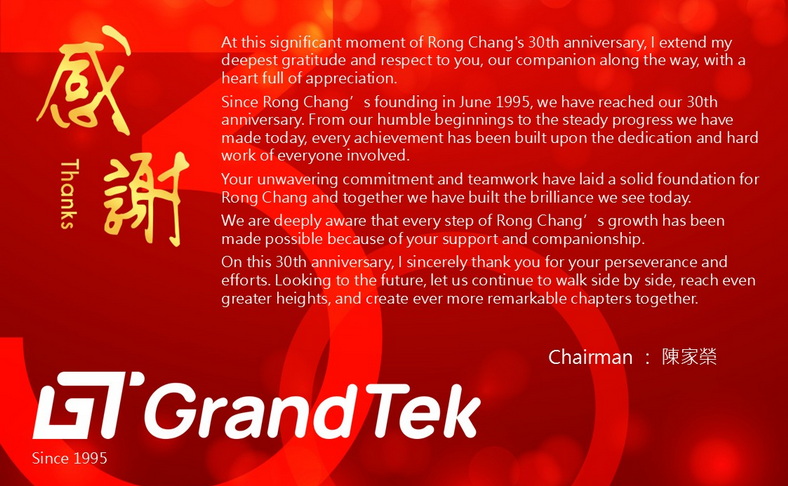 感謝

Thanks

At this significant moment of Rong Chang's 30th anniversary, I extend my deepest gratitude and respect to you, our companion along the way, with a heart full of appreciation.

Since Rong Chang’s founding in June 1995, we have reached our 30th anniversary. From our humble beginnings to the steady progress we have made today, every achievement has been built upon the dedication and hard work of everyone involved.

Your unwavering commitment and teamwork have laid a solid foundation for Rong Chang and together we have built the brilliance we see today.

We are deeply aware that every step of Rong Chang’s growth has been made possible because of your support and companionship.

On this 30th anniversary, I sincerely thank you for your perseverance and efforts. Looking to the future, let us continue to walk side by side, reach even greater heights, and create ever more remarkable chapters together.

Chairman ： 陳家榮

GT GrandTek

Since 1995